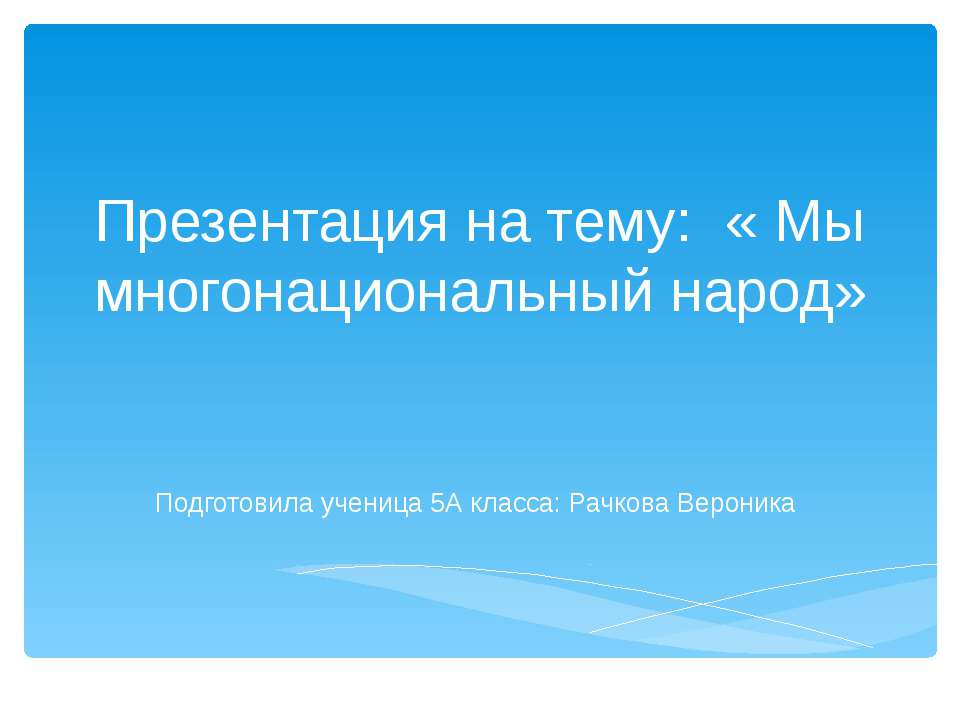 Презентация на тему: « Мы многонациональный народ»

Подготовила ученица 5А класса: Рачкова Вероника